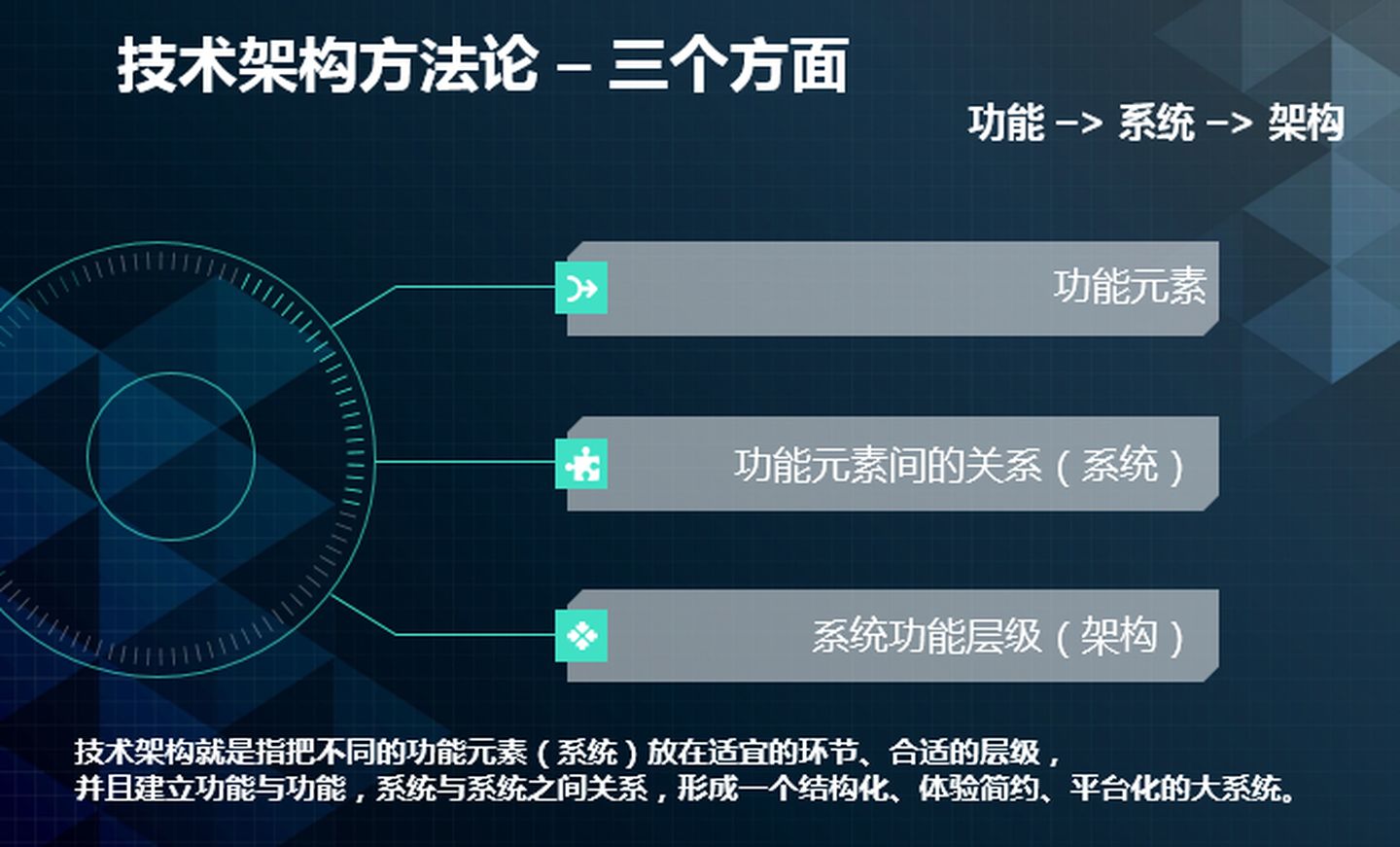 技术架构方法论 – 三个方面

功能 –> 系统 –> 架构

功能元素

功能元素间的关系（系统）

系统功能层级（架构）

技术架构就是指把不同的功能元素（系统）放在适宜的环节、合适的层级，
并且建立功能与功能，系统与系统之间关系，形成一个结构化、体验简约、平台化的大系统。